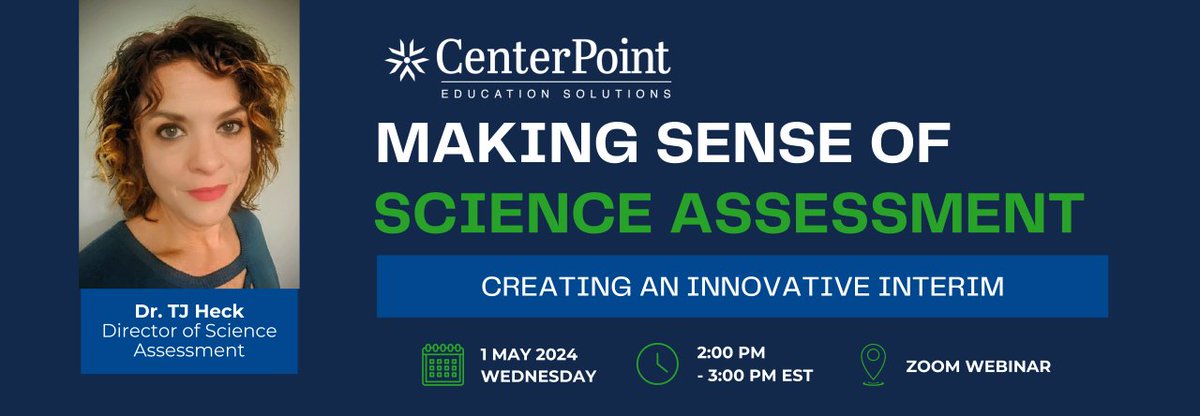 Dr. TJ Heck
Director of Science Assessment

CenterPoint
EDUCATION SOLUTIONS

MAKING SENSE OF
SCIENCE ASSESSMENT

CREATING AN INNOVATIVE INTERIM

1 MAY 2024
WEDNESDAY

2:00 PM
- 3:00 PM EST

ZOOM WEBINAR